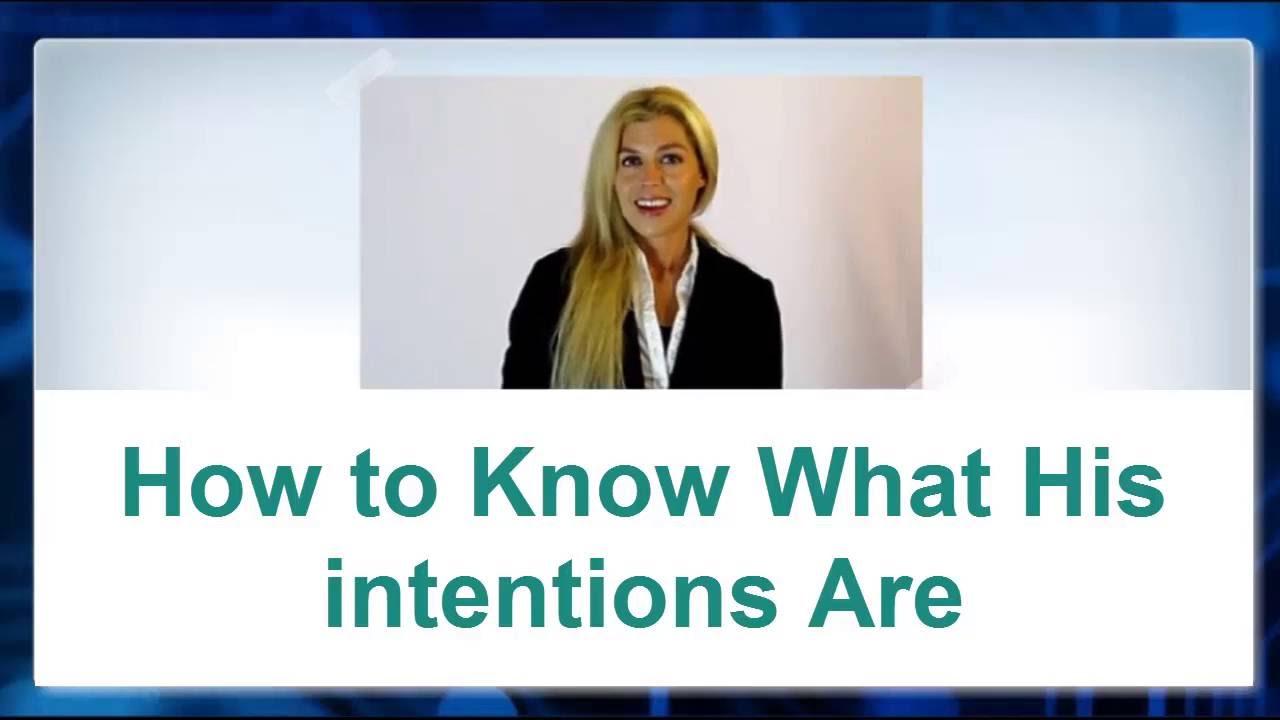 How to Know What His intentions Are